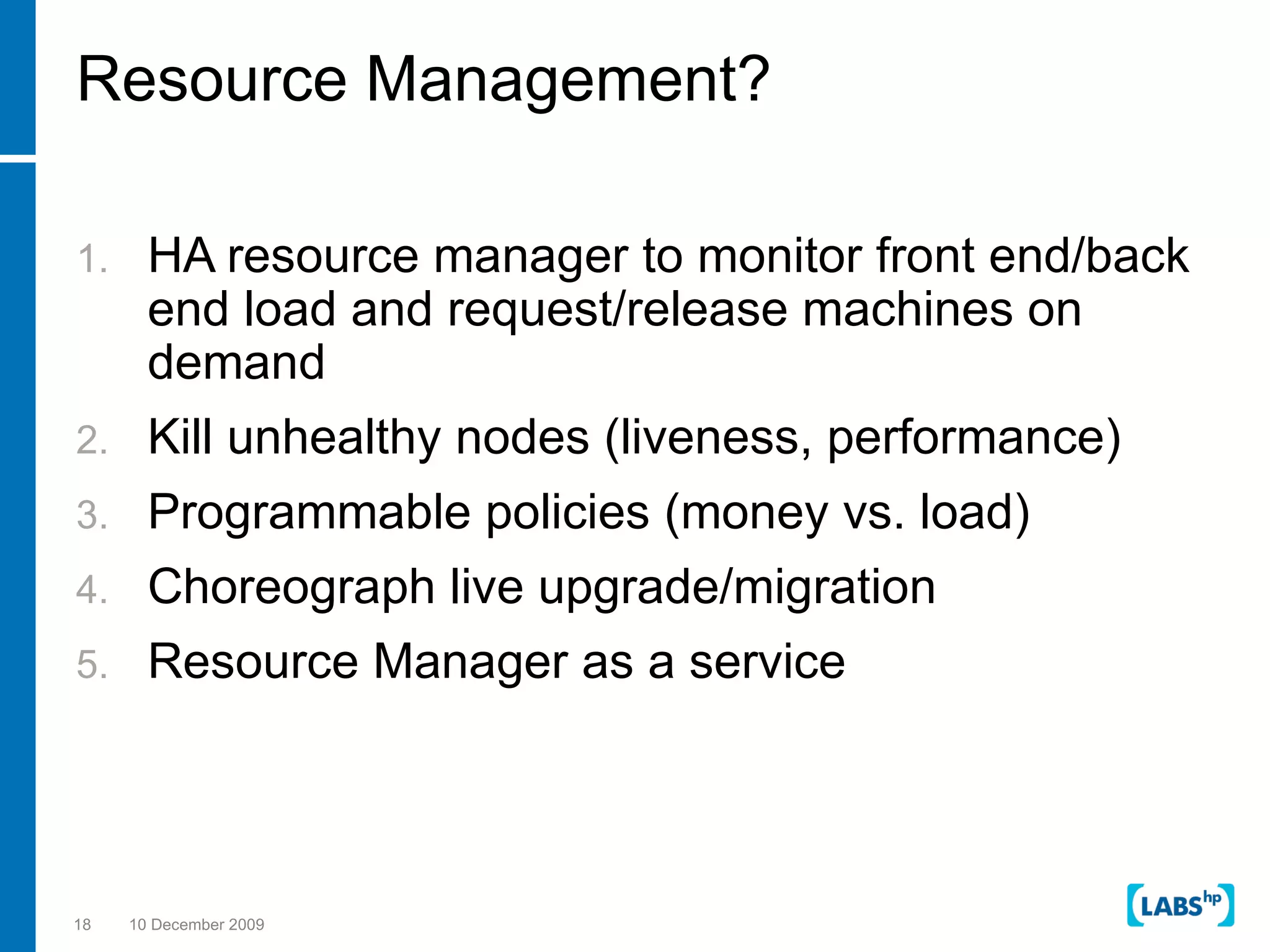 Resource Management?

1. HA resource manager to monitor front end/back end load and request/release machines on demand
2. Kill unhealthy nodes (liveness, performance)
3. Programmable policies (money vs. load)
4. Choreograph live upgrade/migration
5. Resource Manager as a service

18 10 December 2009

LABS hp